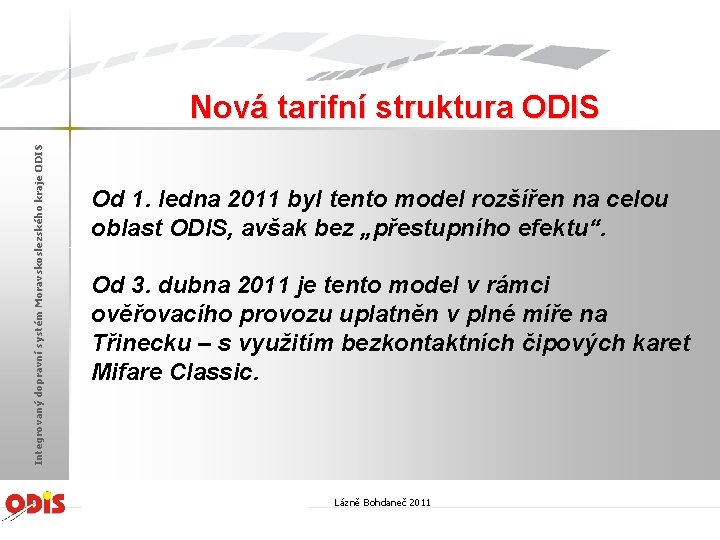 Integrovaný dopravní systém Moravskoslezského kraje ODIS

Nová tarifní struktura ODIS

Od 1. ledna 2011 byl tento model rozšířen na celou oblast ODIS, avšak bez „přestupního efektu“.

Od 3. dubna 2011 je tento model v rámci ověřovacího provozu uplatněn v plné míře na Třinecku – s využitím bezkontaktních čipových karet Mifare Classic.

ODIS

Lázně Bohdaneč 2011